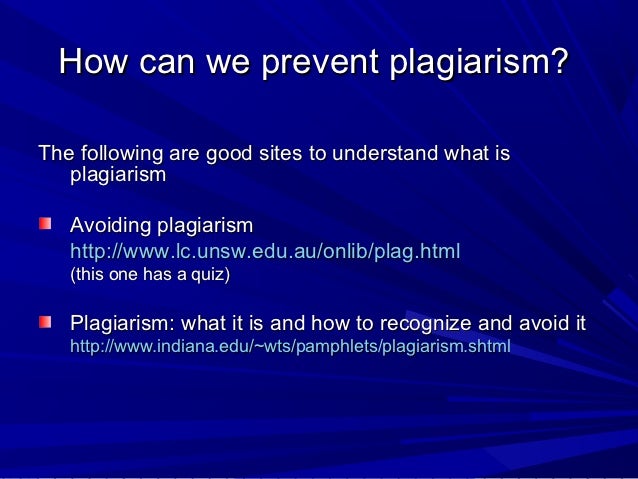 How can we prevent plagiarism?

The following are good sites to understand what is plagiarism

Avoiding plagiarism
http://www.lc.unsw.edu.au/onlib/plag.html
(this one has a quiz)

Plagiarism: what it is and how to recognize and avoid it
http://www.indiana.edu/~wts/pamphlets/plagiarism.shtml